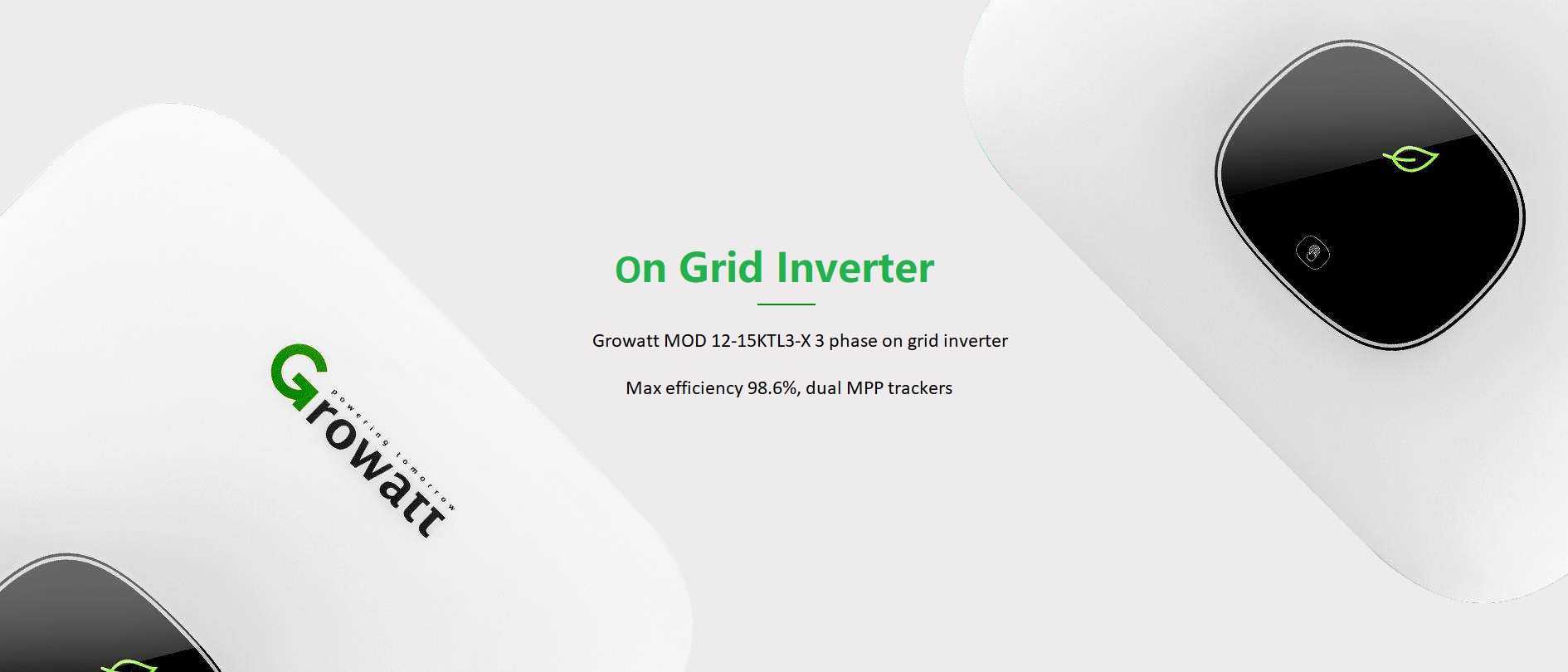 Growatt
powering tomorrow

On Grid Inverter

Growatt MOD 12-15KTL3-X 3 phase on grid inverter

Max efficiency 98.6%, dual MPP trackers